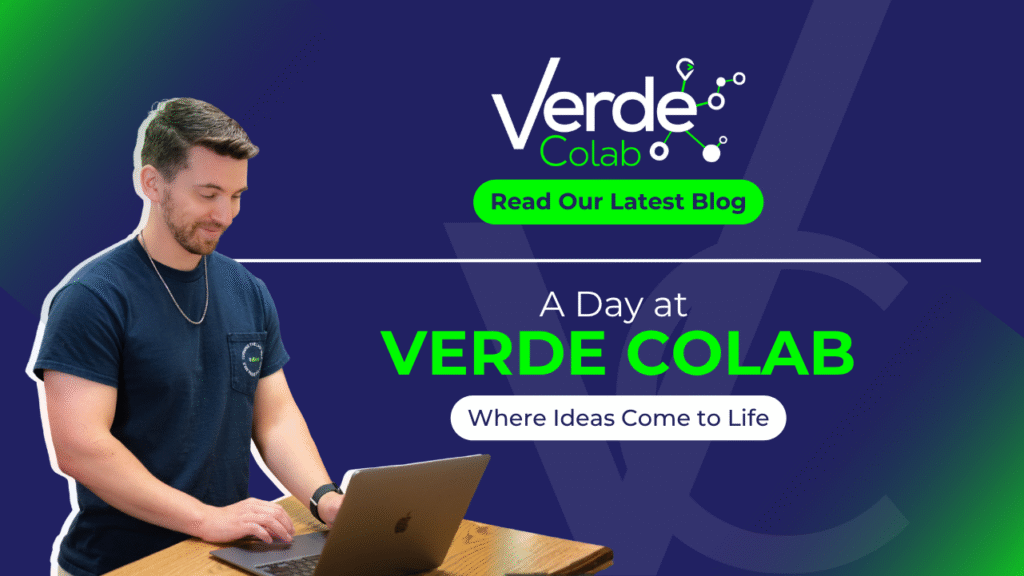 Verde
Colab

Read Our Latest Blog

A Day at
VERDE COLAB

Where Ideas Come to Life